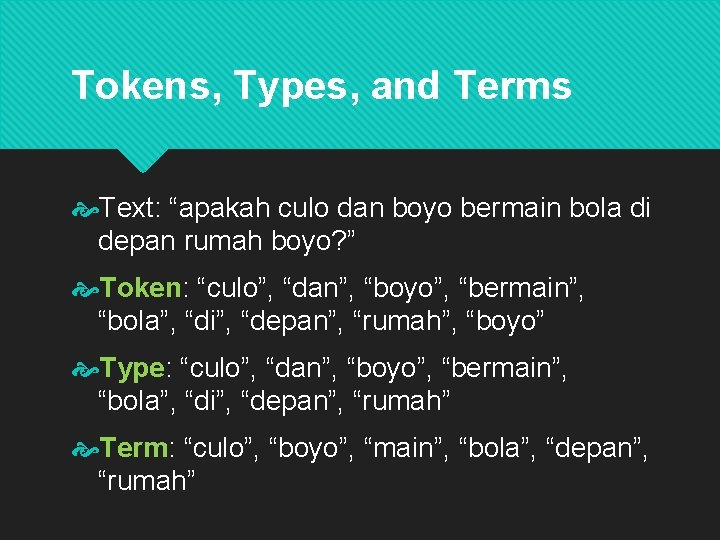 Tokens, Types, and Terms

Text: “apakah culo dan boyo bermain bola di depan rumah boyo?”

Token: “culo”, “dan”, “boyo”, “bermain”, “bola”, “di”, “depan”, “rumah”, “boyo”

Type: “culo”, “dan”, “boyo”, “bermain”, “bola”, “di”, “depan”, “rumah”

Term: “culo”, “boyo”, “main”, “bola”, “depan”, “rumah”